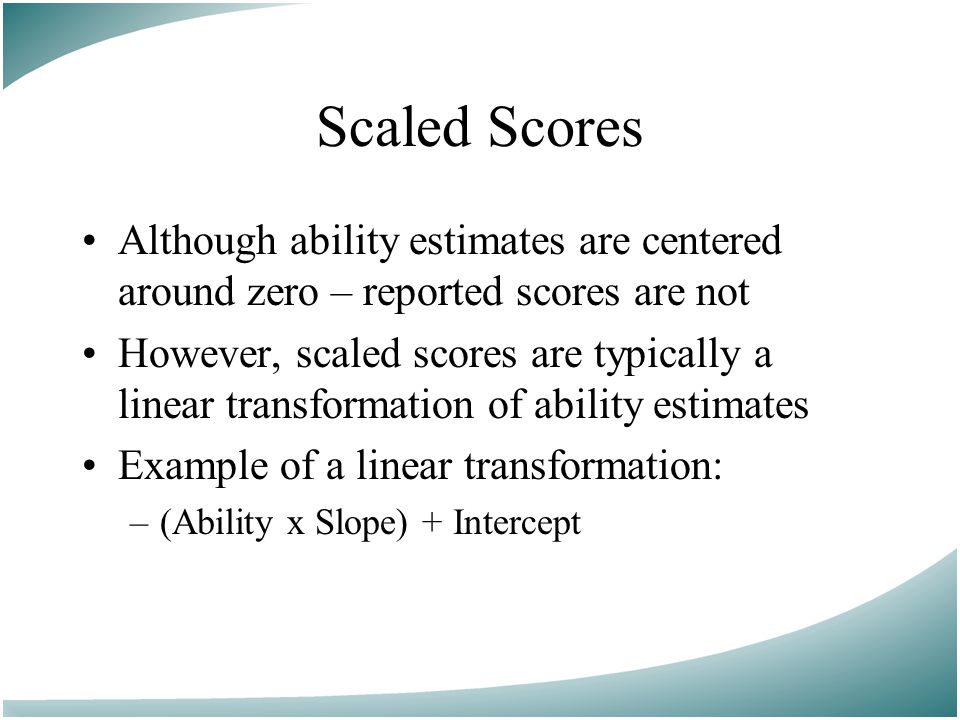 Scaled Scores

• Although ability estimates are centered around zero – reported scores are not

• However, scaled scores are typically a linear transformation of ability estimates

• Example of a linear transformation:

– (Ability x Slope) + Intercept